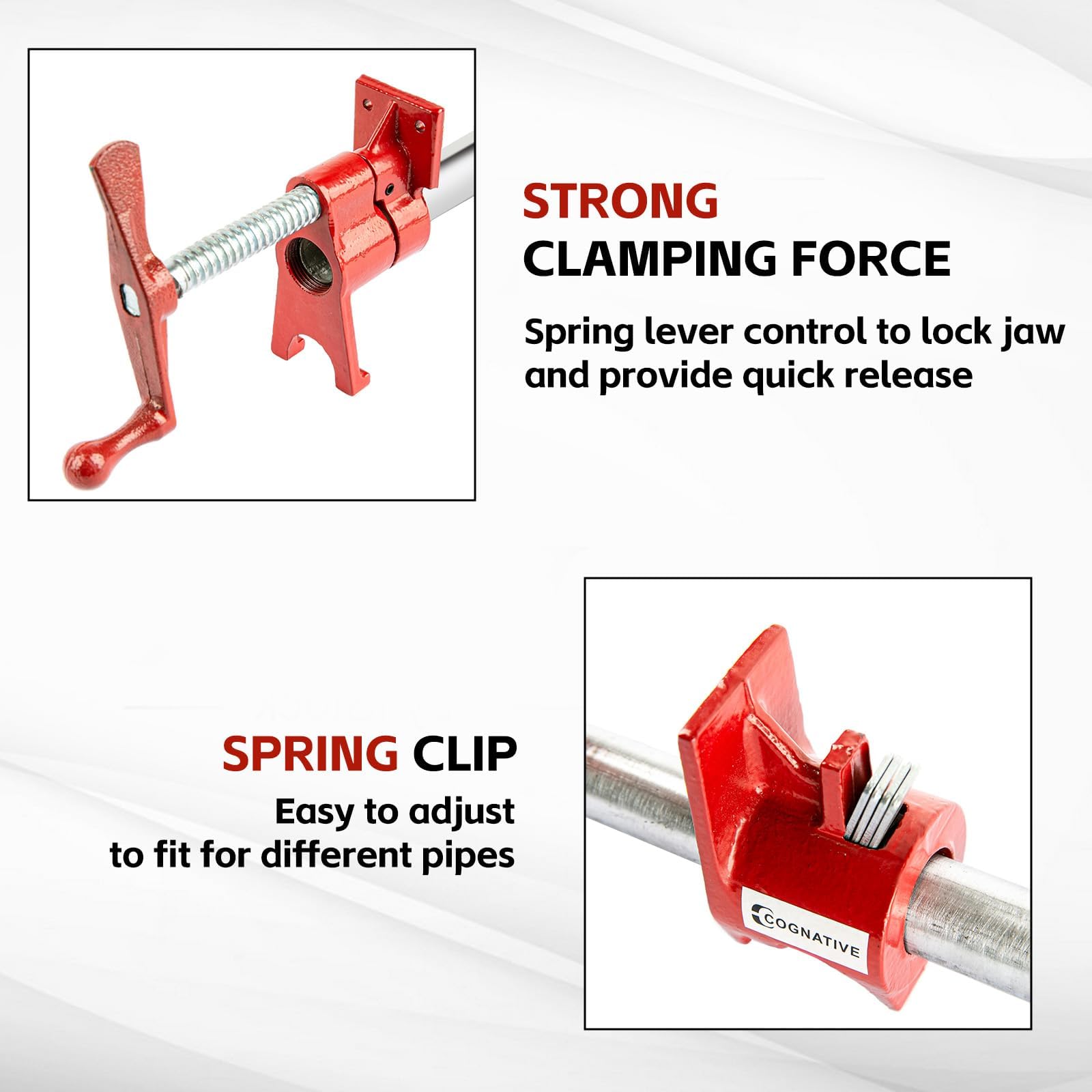 STRONG
CLAMPING FORCE

Spring lever control to lock jaw and provide quick release

SPRING CLIP

Easy to adjust to fit for different pipes

COGNATIVE